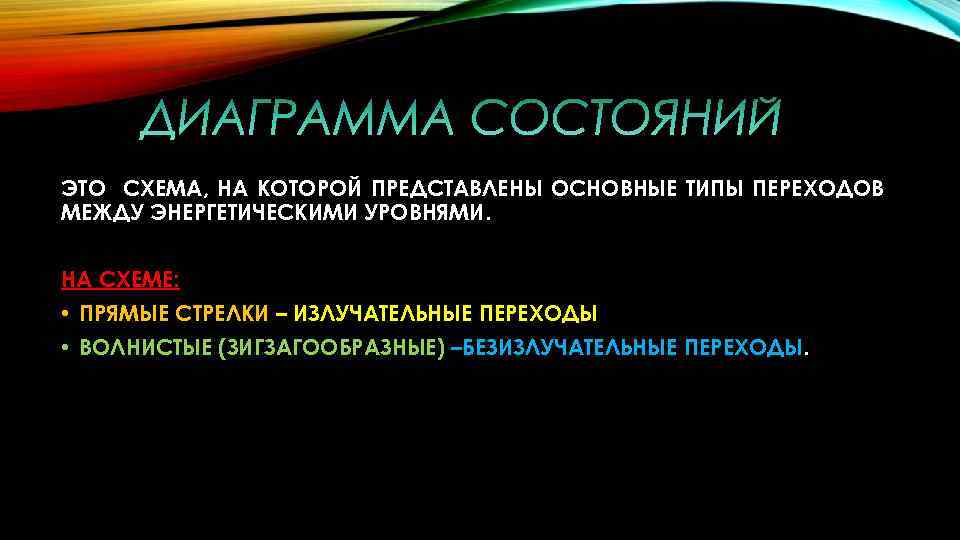 ДИАГРАММА СОСТОЯНИЙ

ЭТО СХЕМА, НА КОТОРОЙ ПРЕДСТАВЛЕНЫ ОСНОВНЫЕ ТИПЫ ПЕРЕХОДОВ МЕЖДУ ЭНЕРГЕТИЧЕСКИМИ УРОВНЯМИ.

НА СХЕМЕ:

• ПРЯМЫЕ СТРЕЛКИ – ИЗЛУЧАТЕЛЬНЫЕ ПЕРЕХОДЫ

• ВОЛНИСТЫЕ (ЗИГЗАГООБРАЗНЫЕ) –БЕЗИЗЛУЧАТЕЛЬНЫЕ ПЕРЕХОДЫ.